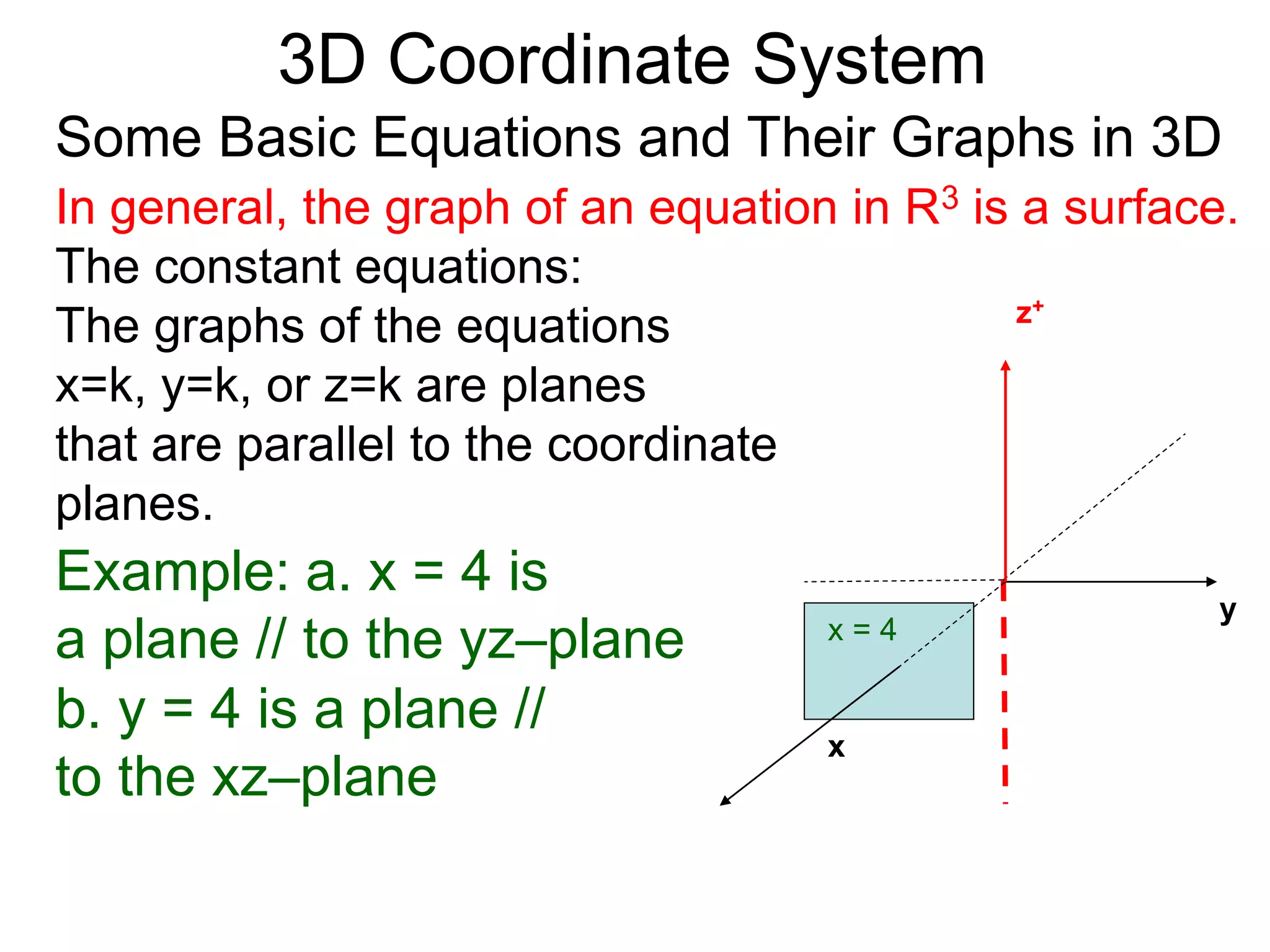 3D Coordinate System

Some Basic Equations and Their Graphs in 3D

In general, the graph of an equation in $R^3$ is a surface.

The constant equations:

The graphs of the equations x=k, y=k, or z=k are planes that are parallel to the coordinate planes.

Example: a. x = 4 is a plane // to the yz–plane
b. y = 4 is a plane // to the xz–plane

$z^+$

y

x = 4

x